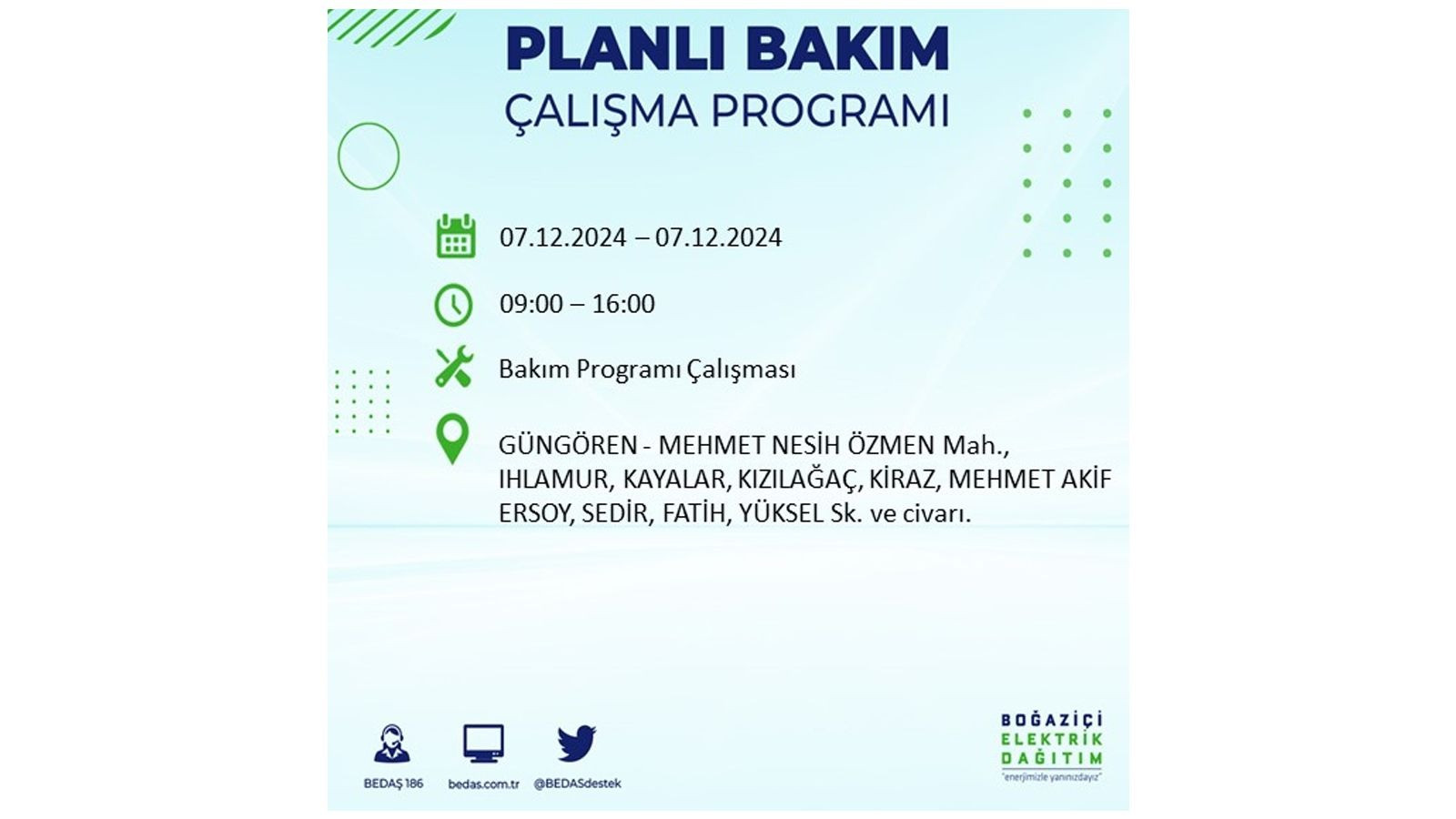 PLANLI BAKIM
ÇALIŞMA PROGRAMI

07.12.2024 – 07.12.2024

09:00 – 16:00

Bakım Programı Çalışması

GÜNGÖREN - MEHMET NESİH ÖZMEN Mah., IHLAMUR, KAYALAR, KIZILAĞAÇ, KİRAZ, MEHMET AKİF ERSOY, SEDİR, FATİH, YÜKSEL Sk. ve civarı.

BEDAŞ 186
bedas.com.tr
@BEDASdestek

BOĞAZİÇİ
ELEKTRİK
DAĞITIM
"enerjimizle yanınızdayız"